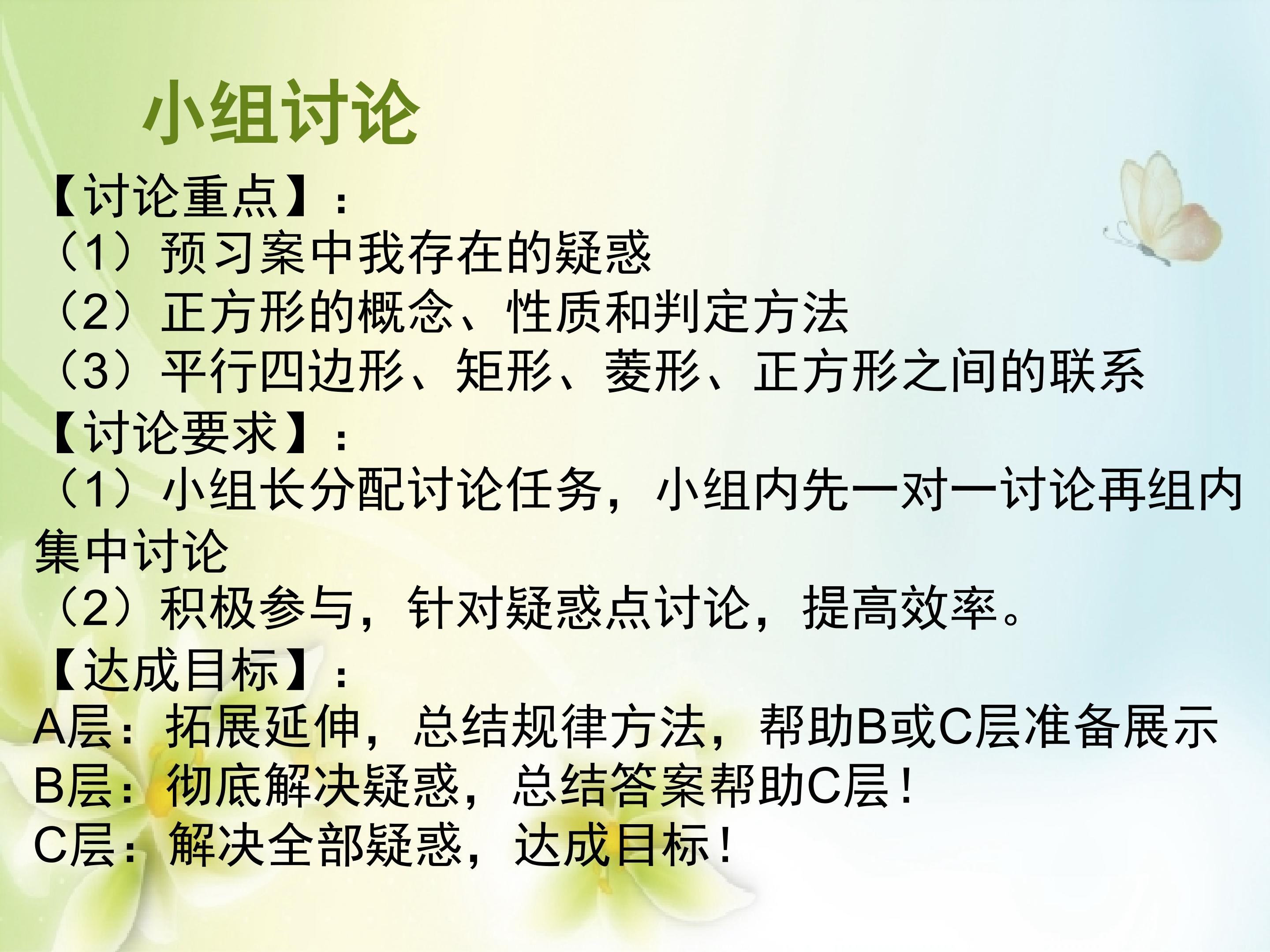 小组讨论

【讨论重点】：
（1）预习案中我存在的疑惑
（2）正方形的概念、性质和判定方法
（3）平行四边形、矩形、菱形、正方形之间的联系

【讨论要求】：
（1）小组长分配讨论任务，小组内先一对一讨论再组内集中讨论
（2）积极参与，针对疑惑点讨论，提高效率。

【达成目标】：
A层：拓展延伸，总结规律方法，帮助B或C层准备展示
B层：彻底解决疑惑，总结答案帮助C层！
C层：解决全部疑惑，达成目标！